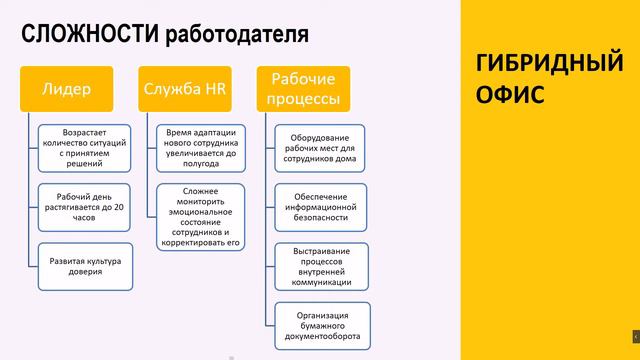 СЛОЖНОСТИ работодателя

Лидер

Возрастает количество ситуаций с принятием решений

Рабочий день растягивается до 20 часов

Развитая культура доверия

Служба HR

Время адаптации нового сотрудника увеличивается до полугода

Сложнее мониторить эмоциональное состояние сотрудников и корректировать его

Рабочие процессы

Оборудование рабочих мест для сотрудников дома

Обеспечение информационной безопасности

Выстраивание процессов внутренней коммуникации

Организация бумажного документооборота

ГИБРИДНЫЙ ОФИС